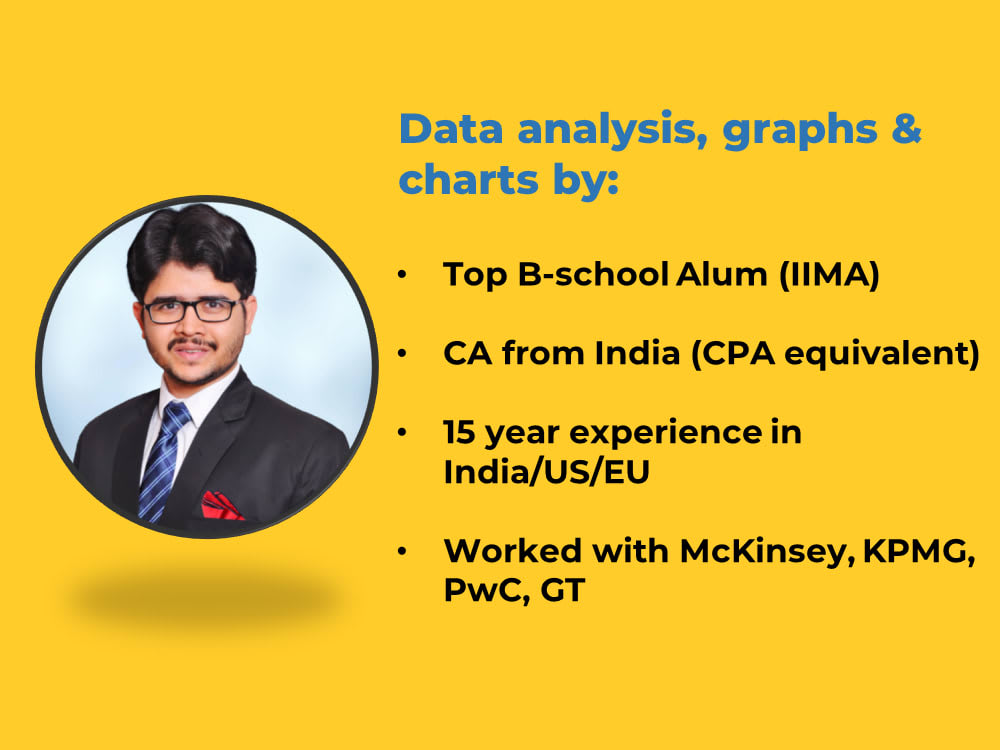 Data analysis, graphs & charts by:

• Top B-school Alum (IIMA)

• CA from India (CPA equivalent)

• 15 year experience in India/US/EU

• Worked with McKinsey, KPMG, PwC, GT